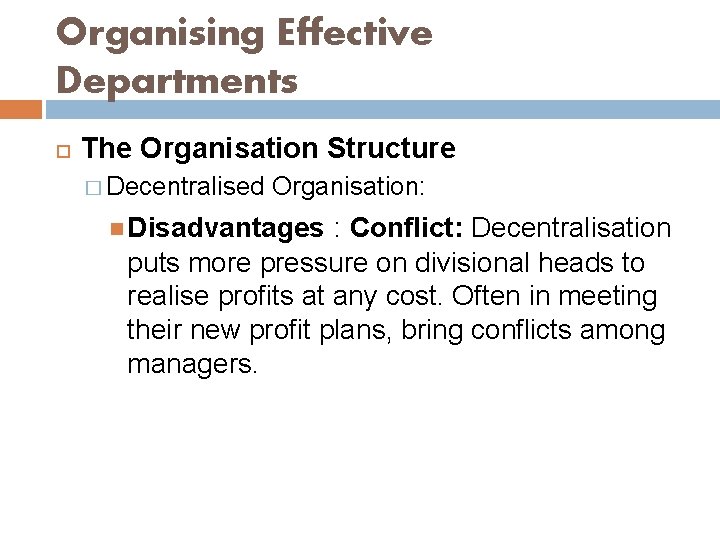 Organising Effective Departments

The Organisation Structure

Decentralised Organisation:

Disadvantages : Conflict: Decentralisation puts more pressure on divisional heads to realise profits at any cost. Often in meeting their new profit plans, bring conflicts among managers.